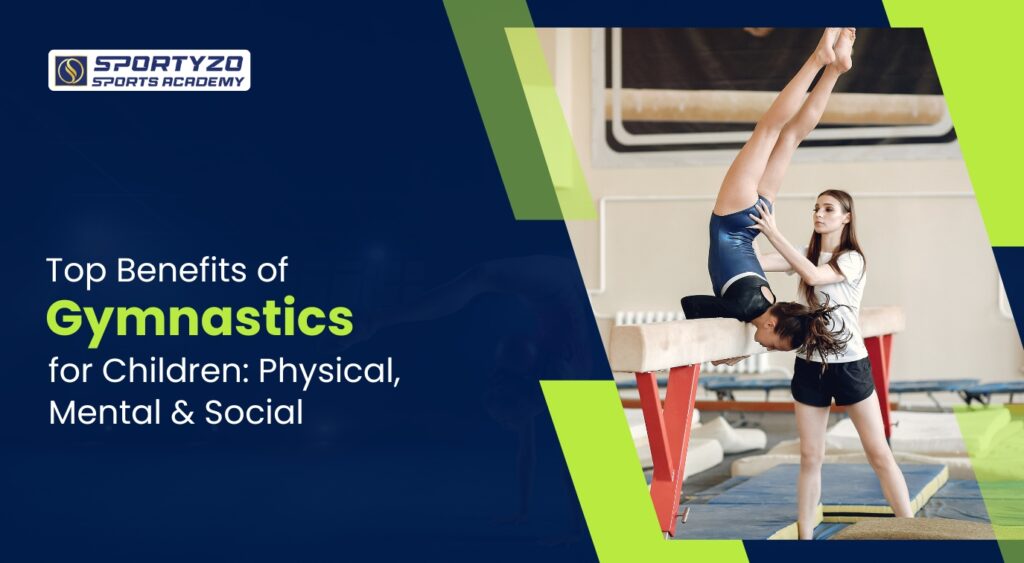 SPORTYZO
SPORTS ACADEMY

Top Benefits of
Gymnastics
for Children: Physical, Mental & Social